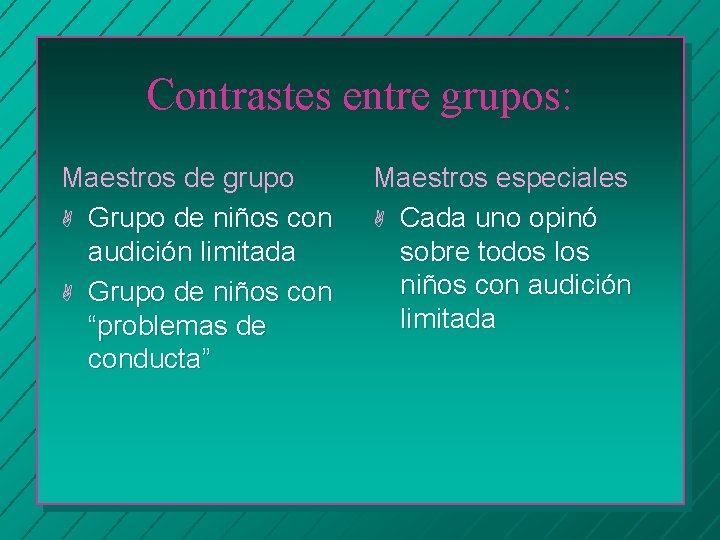 Contrastes entre grupos:

Maestros de grupo

• Grupo de niños con audición limitada
• Grupo de niños con "problemas de conducta"

Maestros especiales

• Cada uno opinó sobre todos los niños con audición limitada